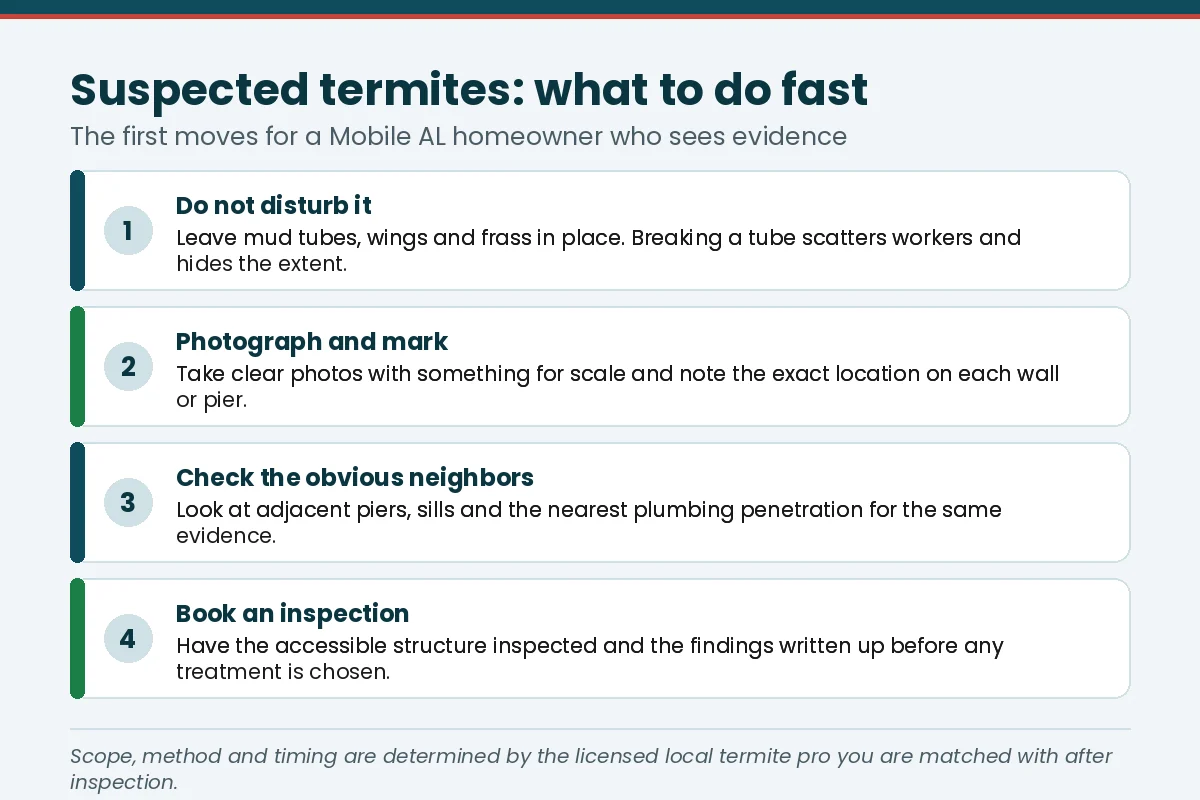 Suspected termites: what to do fast

The first moves for a Mobile AL homeowner who sees evidence

1

Do not disturb it

Leave mud tubes, wings and frass in place. Breaking a tube scatters workers and hides the extent.

2

Photograph and mark

Take clear photos with something for scale and note the exact location on each wall or pier.

3

Check the obvious neighbors

Look at adjacent piers, sills and the nearest plumbing penetration for the same evidence.

4

Book an inspection

Have the accessible structure inspected and the findings written up before any treatment is chosen.

Scope, method and timing are determined by the licensed local termite pro you are matched with after inspection.